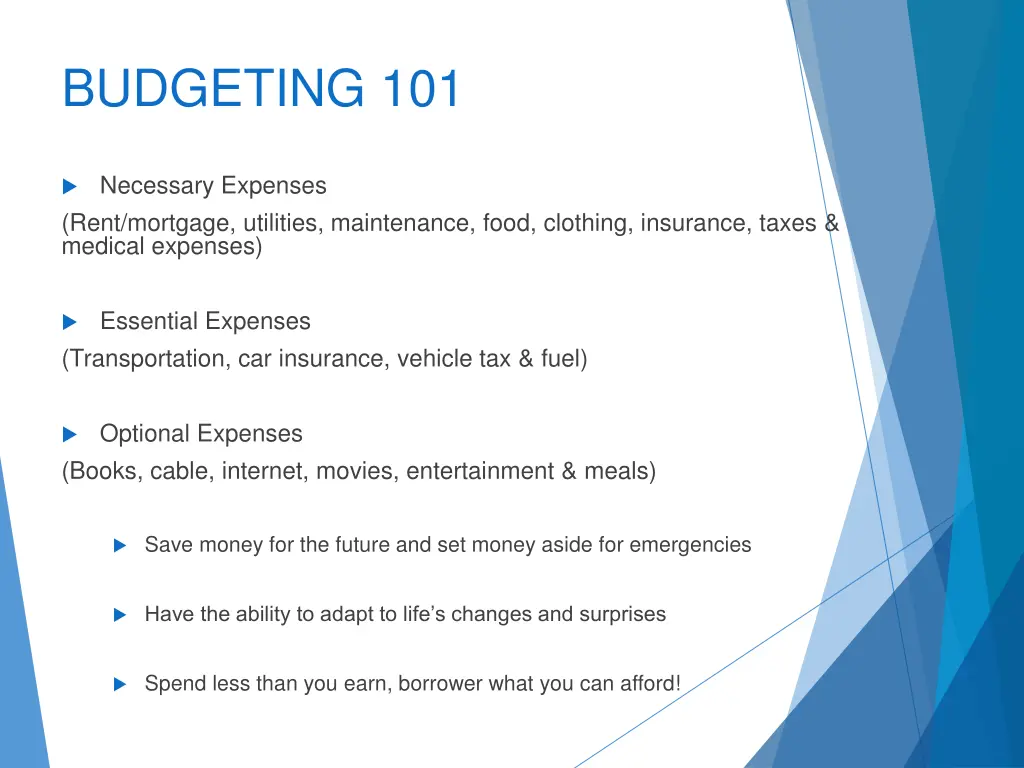 BUDGETING 101

Necessary Expenses
(Rent/mortgage, utilities, maintenance, food, clothing, insurance, taxes & medical expenses)

Essential Expenses
(Transportation, car insurance, vehicle tax & fuel)

Optional Expenses
(Books, cable, internet, movies, entertainment & meals)

Save money for the future and set money aside for emergencies

Have the ability to adapt to life's changes and surprises

Spend less than you earn, borrower what you can afford!